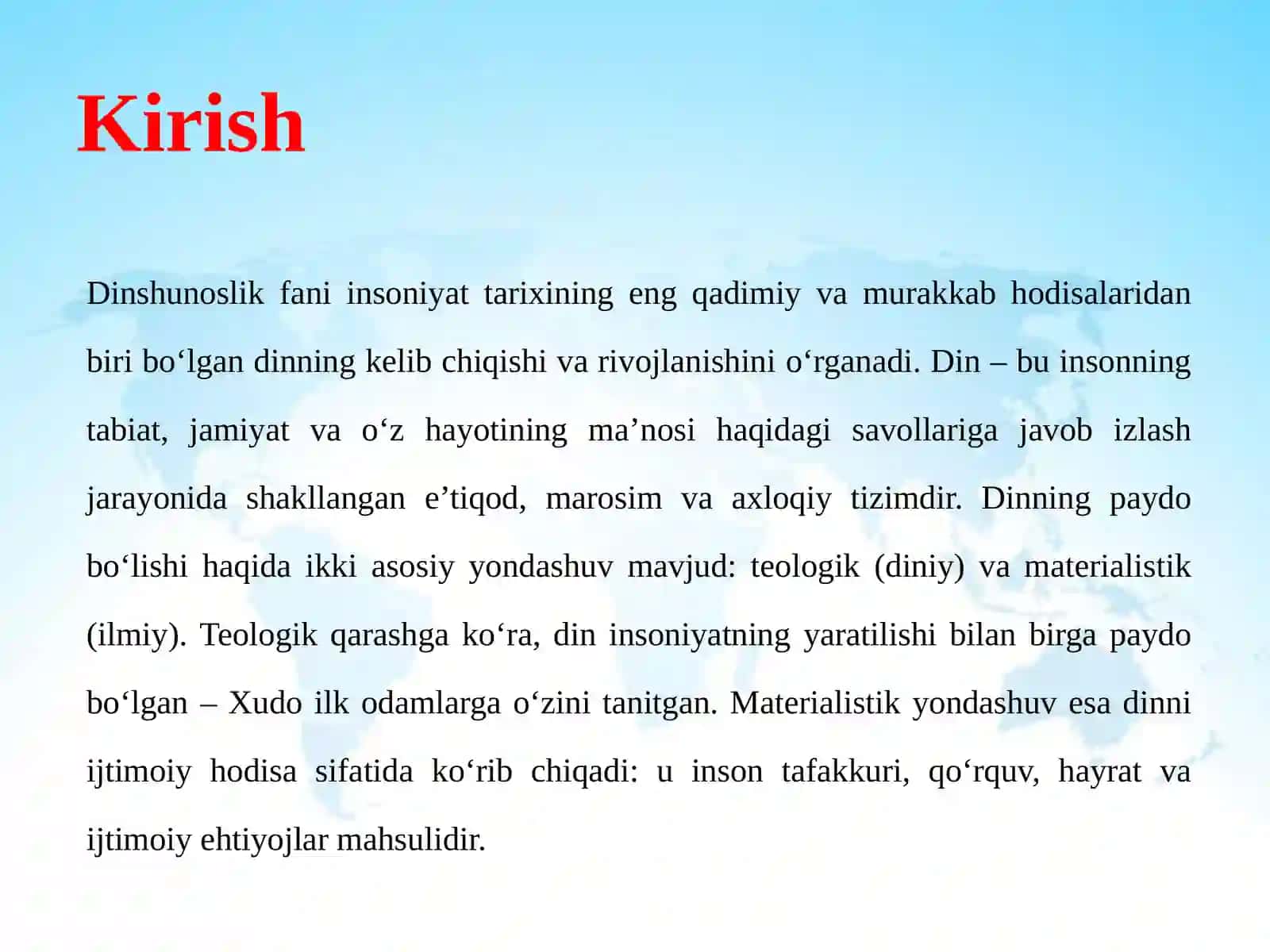 Kirish

Dinshunoslik fani insoniyat tarixining eng qadimiy va murakkab hodisalaridan biri bo‘lgan dinning kelib chiqishi va rivojlanishini o‘rganadi. Din – bu insonning tabiat, jamiyat va o‘z hayotining ma’nosi haqidagi savollariga javob izlash jarayonida shakllangan e’tiqod, marosim va axloqiy tizimdir. Dinning paydo bo‘lishi haqida ikki asosiy yondashuv mavjud: teologik (diniy) va materialistik (ilmiy). Teologik qarashga ko‘ra, din insoniyatning yaratilishi bilan birga paydo bo‘lgan – Xudo ilk odamlarga o‘zini tanitgan. Materialistik yondashuv esa dinni ijtimoiy hodisa sifatida ko‘rib chiqadi: u inson tafakkuri, qo‘rquv, hayrat va ijtimoiy ehtiyojlar mahsulidir.